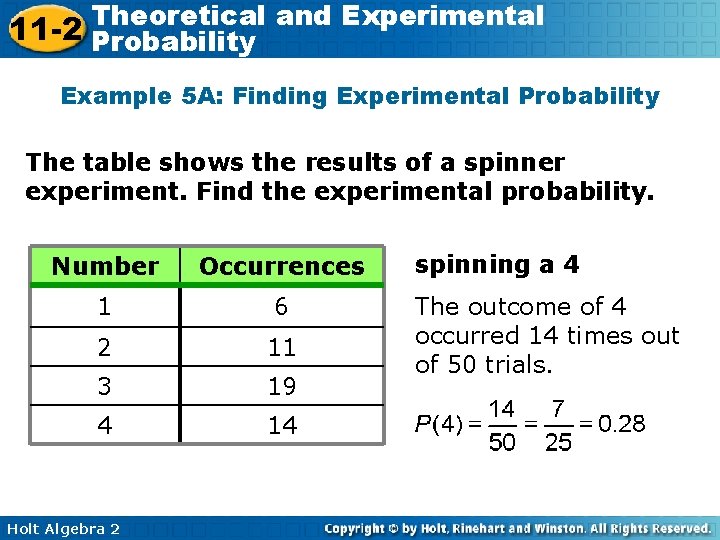 11-2 Theoretical and Experimental Probability

Example 5A: Finding Experimental Probability

The table shows the results of a spinner experiment. Find the experimental probability.

| Number | Occurrences |
|---|---|
| 1 | 6 |
| 2 | 11 |
| 3 | 19 |
| 4 | 14 |

spinning a 4

The outcome of 4 occurred 14 times out of 50 trials.

$P(4) = \frac{14}{50} = \frac{7}{25} = 0.28$

Holt Algebra 2

Copyright © by Holt, Rinehart and Winston. All Rights Reserved.